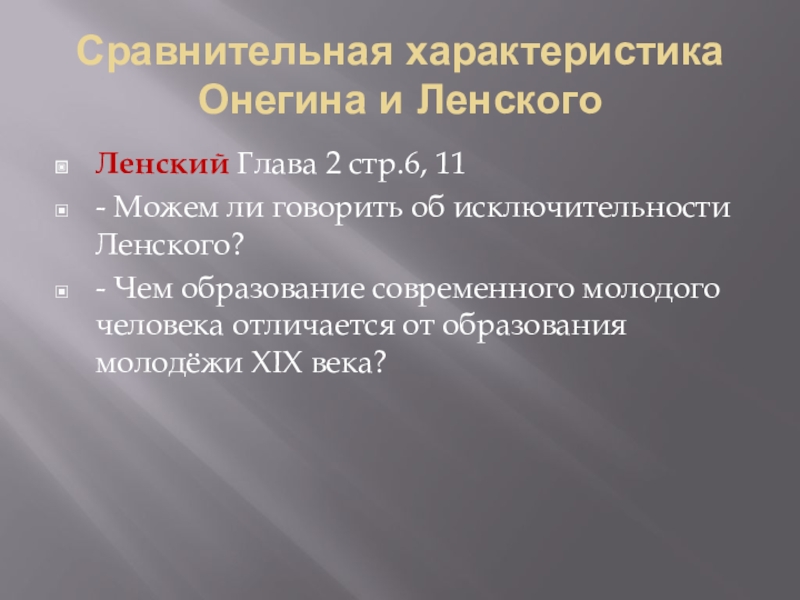 Сравнительная характеристика Онегина и Ленского

Ленский Глава 2 стр.6, 11

- Можем ли говорить об исключительности Ленского?

- Чем образование современного молодого человека отличается от образования молодёжи XIX века?